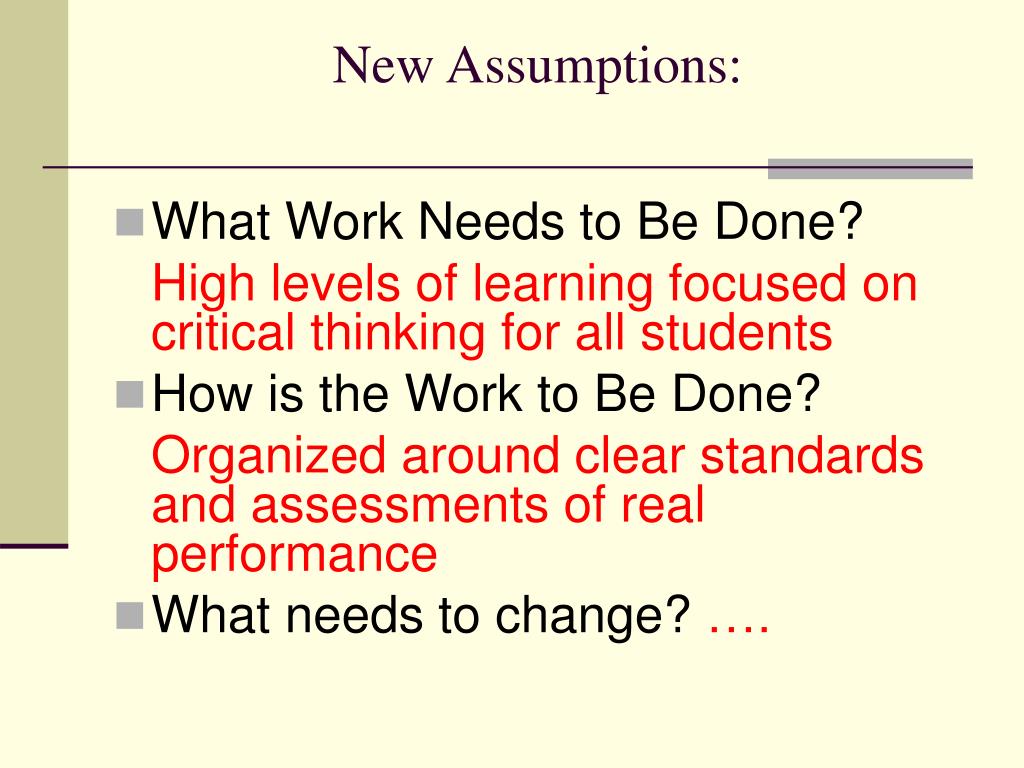 New Assumptions:

What Work Needs to Be Done?

High levels of learning focused on critical thinking for all students

How is the Work to Be Done?

Organized around clear standards and assessments of real performance

What needs to change? ….